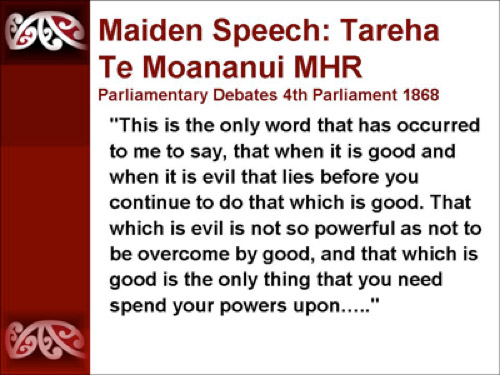 Maiden Speech: Tareha Te Moananui MHR

Parliamentary Debates 4th Parliament 1868

"This is the only word that has occurred to me to say, that when it is good and when it is evil that lies before you continue to do that which is good. That which is evil is not so powerful as not to be overcome by good, and that which is good is the only thing that you need spend your powers upon….."